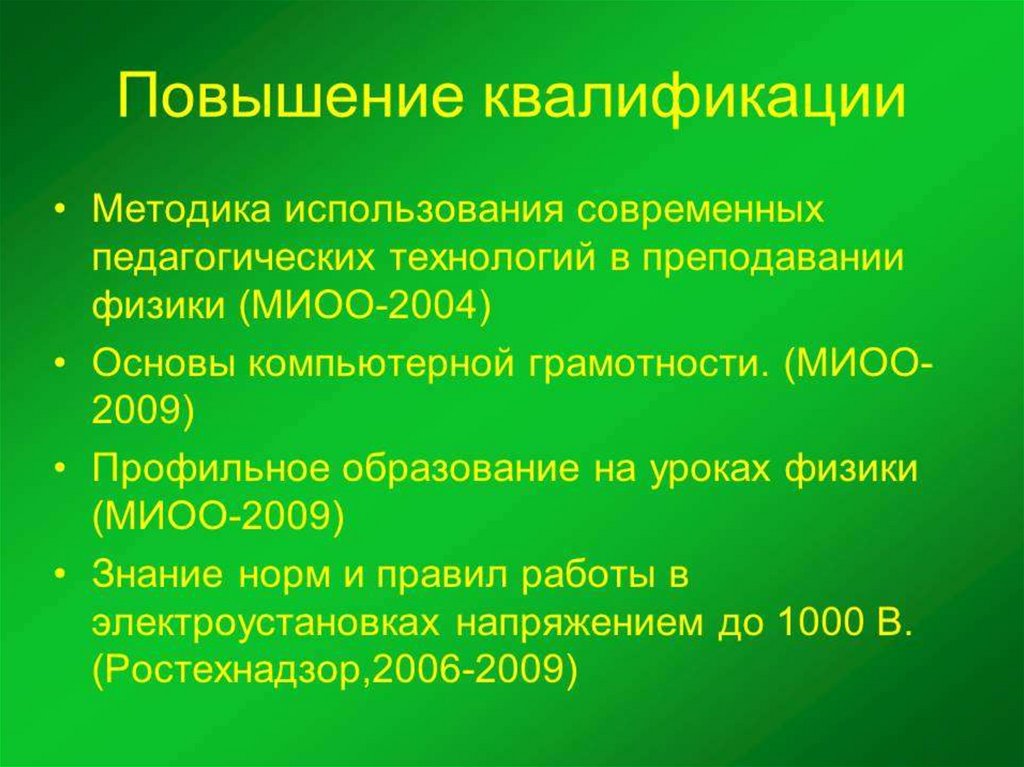 Повышение квалификации

• Методика использования современных педагогических технологий в преподавании физики (МИОО-2004)
• Основы компьютерной грамотности. (МИОО-2009)
• Профильное образование на уроках физики (МИОО-2009)
• Знание норм и правил работы в электроустановках напряжением до 1000 В. (Ростехнадзор,2006-2009)